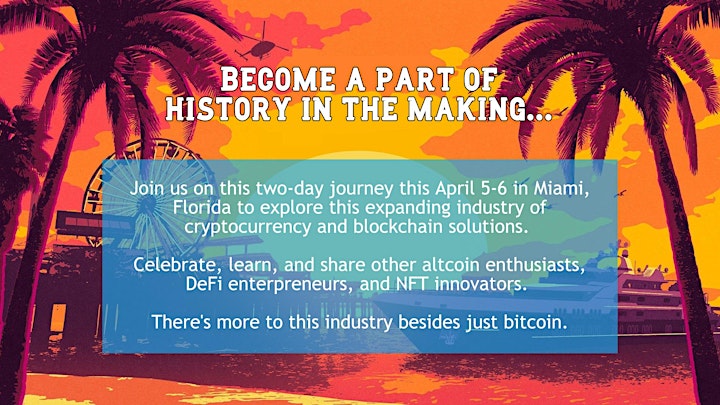 BECOME A PART OF HISTORY IN THE MAKING...

Join us on this two-day journey this April 5-6 in Miami, Florida to explore this expanding industry of cryptocurrency and blockchain solutions.

Celebrate, learn, and share other altcoin enthusiasts, DeFi enterpreneurs, and NFT innovators.

There's more to this industry besides just bitcoin.